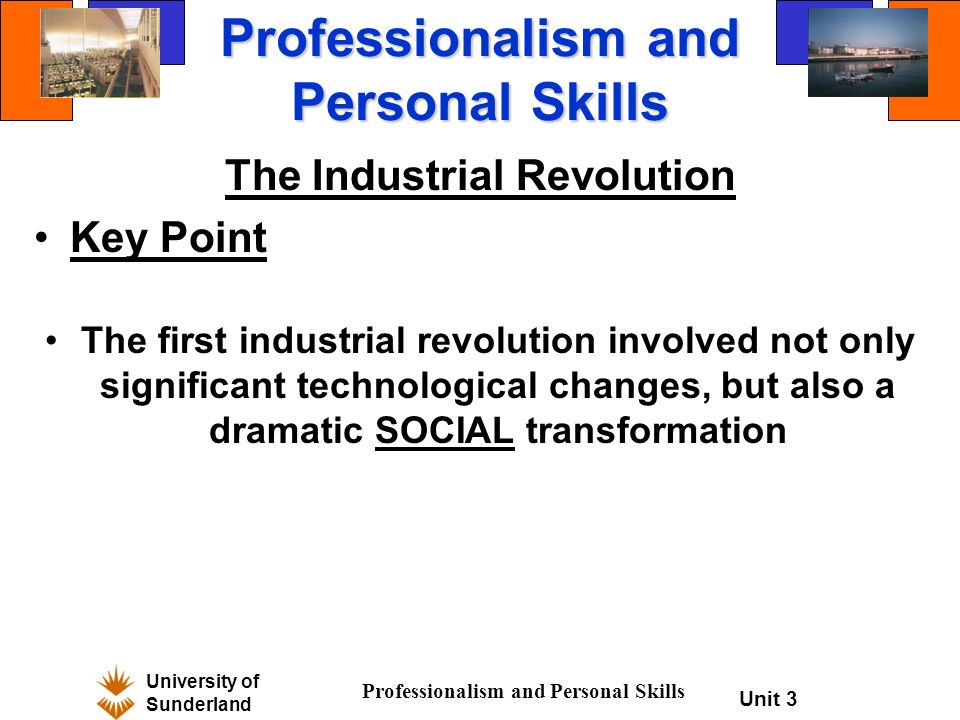 Professionalism and Personal Skills

The Industrial Revolution

• Key Point

• The first industrial revolution involved not only significant technological changes, but also a dramatic SOCIAL transformation

University of Sunderland

Professionalism and Personal Skills

Unit 3